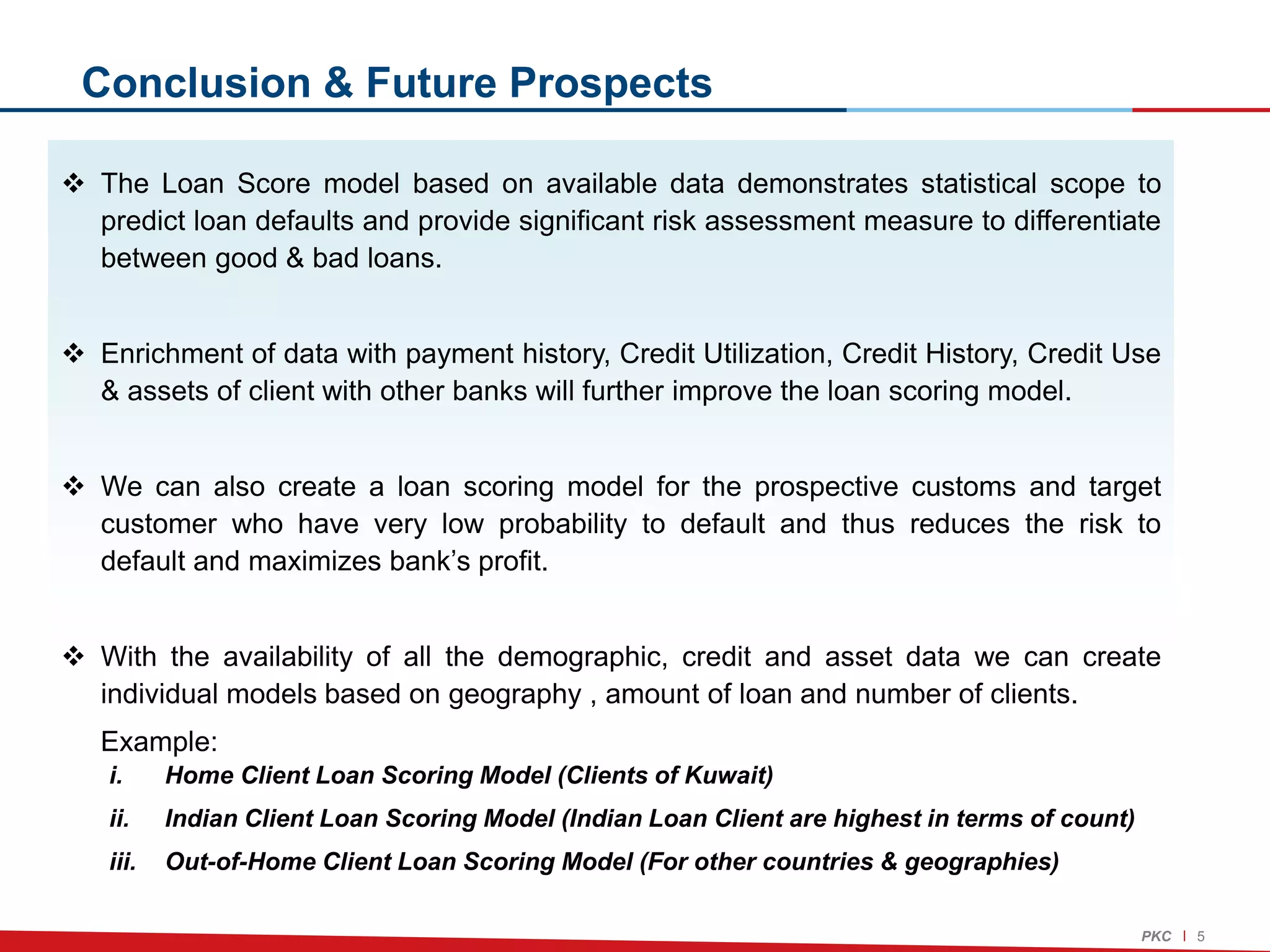 Conclusion & Future Prospects

❖ The Loan Score model based on available data demonstrates statistical scope to predict loan defaults and provide significant risk assessment measure to differentiate between good & bad loans.

❖ Enrichment of data with payment history, Credit Utilization, Credit History, Credit Use & assets of client with other banks will further improve the loan scoring model.

❖ We can also create a loan scoring model for the prospective customs and target customer who have very low probability to default and thus reduces the risk to default and maximizes bank's profit.

❖ With the availability of all the demographic, credit and asset data we can create individual models based on geography , amount of loan and number of clients.

Example:

i. Home Client Loan Scoring Model (Clients of Kuwait)

ii. Indian Client Loan Scoring Model (Indian Loan Client are highest in terms of count)

iii. Out-of-Home Client Loan Scoring Model (For other countries & geographies)

PKC | 5